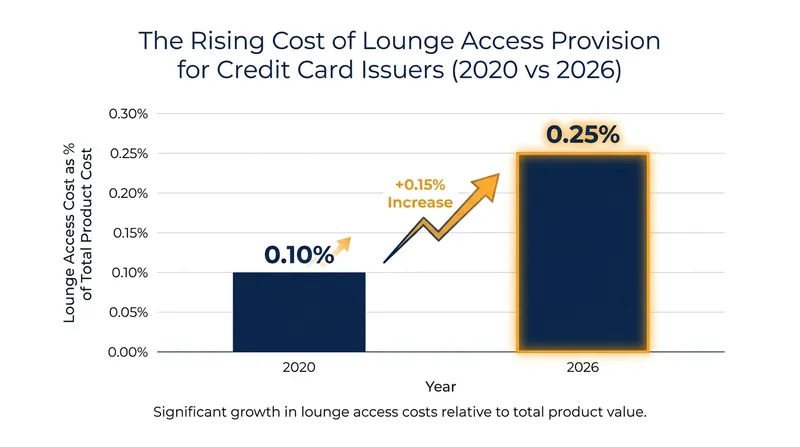 The Rising Cost of Lounge Access Provision for Credit Card Issuers (2020 vs 2026)

Lounge Access Cost as % of Total Product Cost

0.30%
0.25%
0.20%
0.15%
0.10%
0.05%
0.00%

0.10%
+0.15% Increase
0.25%

2020
2026

Year

Significant growth in lounge access costs relative to total product value.